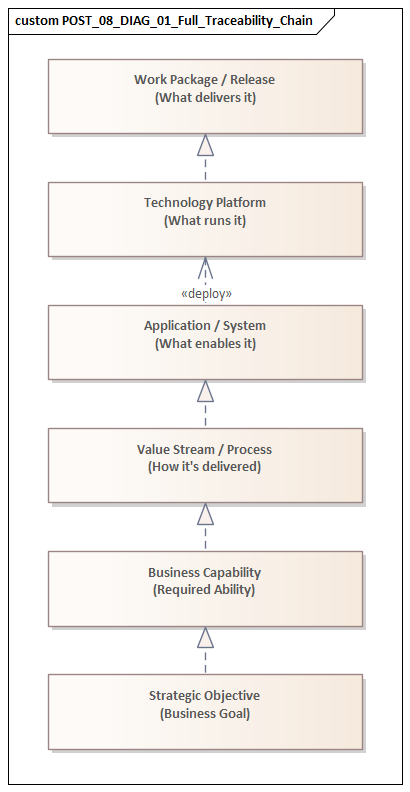 custom POST_08_DIAG_01_Full_Traceability_Chain

Work Package / Release
(What delivers it)

Technology Platform
(What runs it)

«deploy»

Application / System
(What enables it)

Value Stream / Process
(How it's delivered)

Business Capability
(Required Ability)

Strategic Objective
(Business Goal)